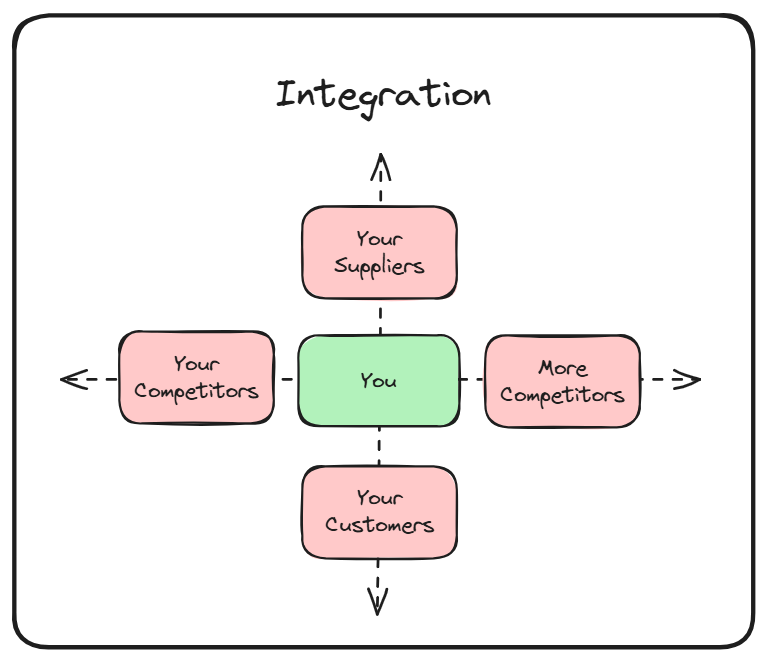 Integration

Your Suppliers

Your Competitors

You

More Competitors

Your Customers